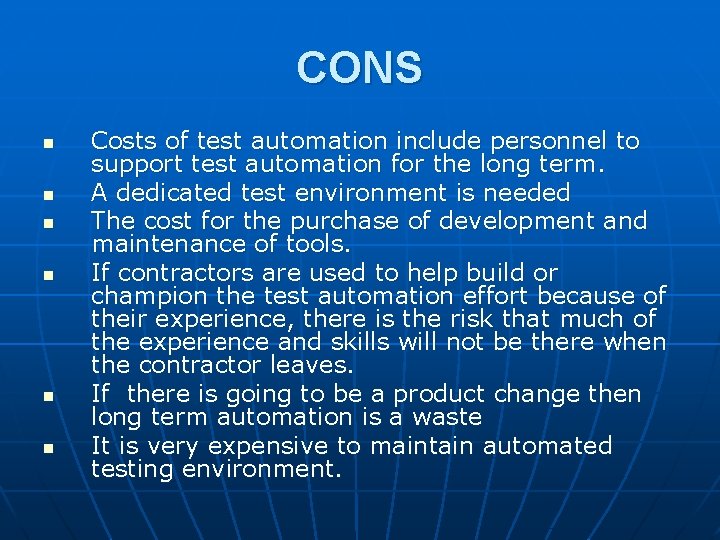 CONS

- Costs of test automation include personnel to support test automation for the long term.
- A dedicated test environment is needed
- The cost for the purchase of development and maintenance of tools.
- If contractors are used to help build or champion the test automation effort because of their experience, there is the risk that much of the experience and skills will not be there when the contractor leaves.
- If there is going to be a product change then long term automation is a waste
- It is very expensive to maintain automated testing environment.